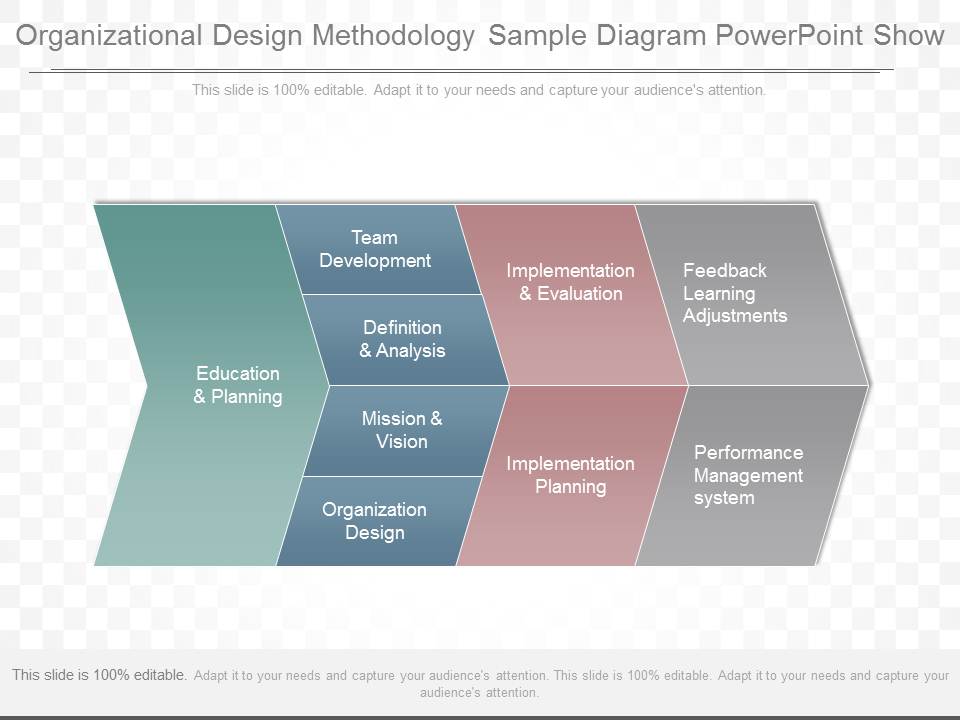 Organizational Design Methodology Sample Diagram PowerPoint Show

This slide is 100% editable. Adapt it to your needs and capture your audience's attention.

Education & Planning

Team Development

Definition & Analysis

Mission & Vision

Organization Design

Implementation & Evaluation

Implementation Planning

Feedback Learning Adjustments

Performance Management system

This slide is 100% editable. Adapt it to your needs and capture your audience's attention. This slide is 100% editable. Adapt it to your needs and capture your audience's attention.